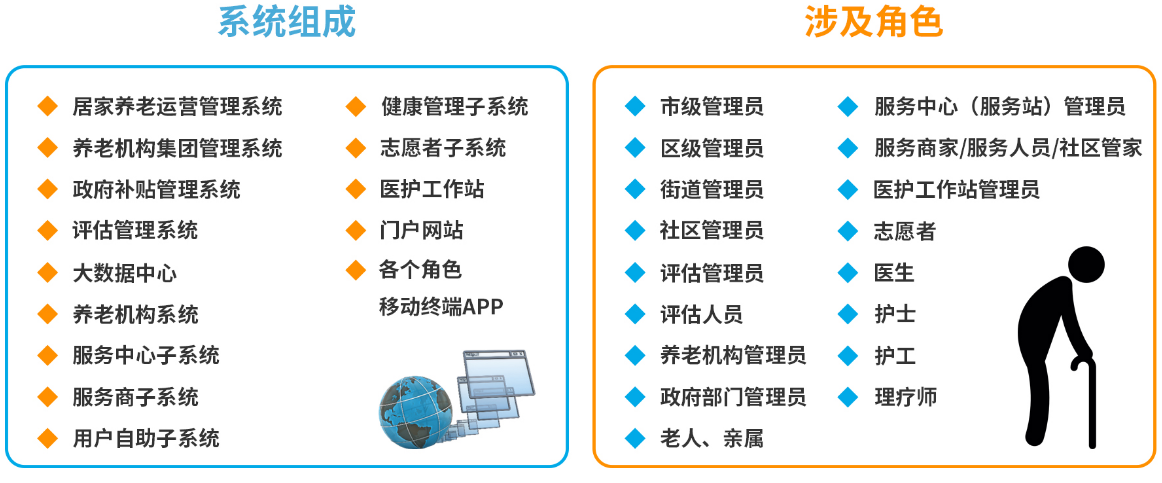 系统组成

居家养老运营管理系统
养老机构集团管理系统
政府补贴管理系统
评估管理系统
大数据中心
养老机构系统
服务中心子系统
服务商子系统
用户自助子系统

健康管理子系统
志愿者子系统
医护工作站
门户网站
各个角色移动终端APP

涉及角色

市级管理员
区级管理员
街道管理员
社区管理员
评估管理员
评估人员
养老机构管理员
政府部门管理员
老人、亲属

服务中心（服务站）管理员
服务商家/服务人员/社区管家
医护工作站管理员
志愿者
医生
护士
护工
理疗师